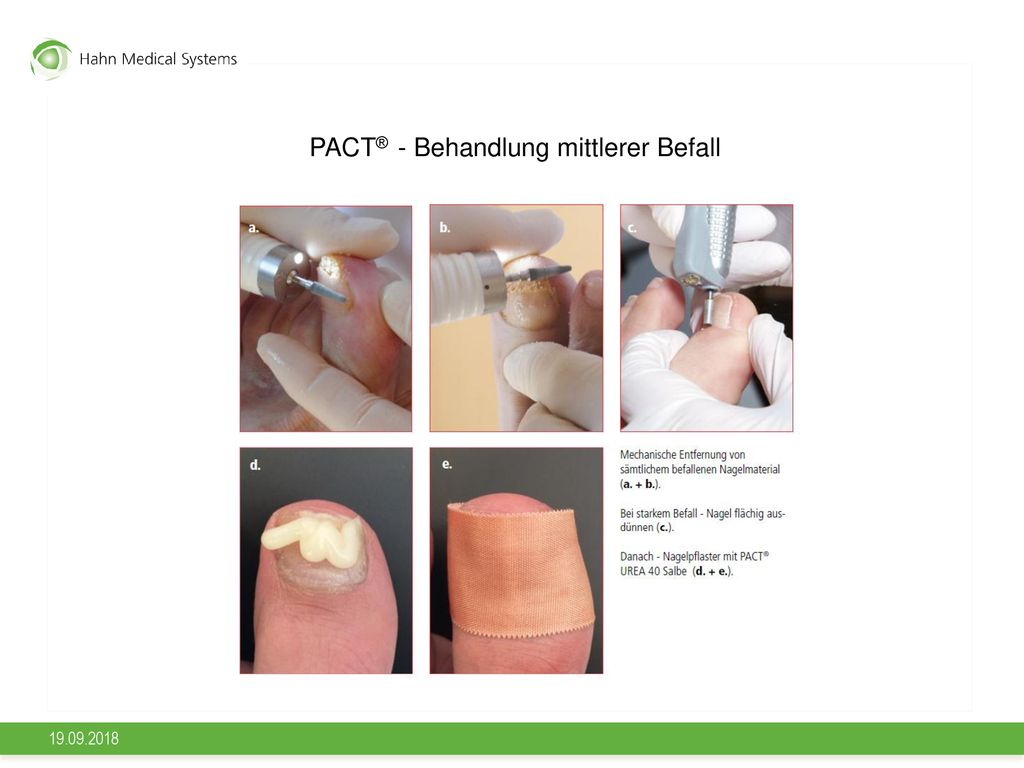 Hahn Medical Systems

PACT® - Behandlung mittlerer Befall

a.

b.

c.

d.

e.

Mechanische Entfernung von sämtlichem befallenen Nagelmaterial (a. + b.).

Bei starkem Befall - Nagel flächig ausdünnen (c.).

Danach - Nagelpflaster mit PACT® UREA 40 Salbe (d. + e.).

19.09.2018